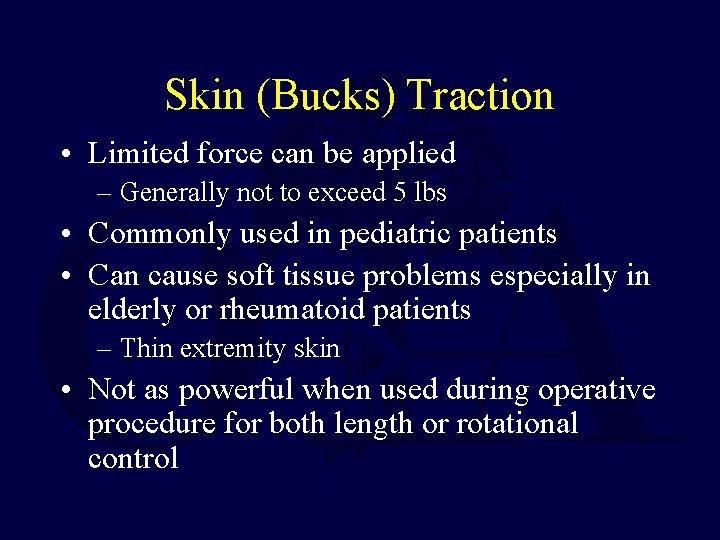 Skin (Bucks) Traction

• Limited force can be applied
  – Generally not to exceed 5 lbs
• Commonly used in pediatric patients
• Can cause soft tissue problems especially in elderly or rheumatoid patients
  – Thin extremity skin
• Not as powerful when used during operative procedure for both length or rotational control